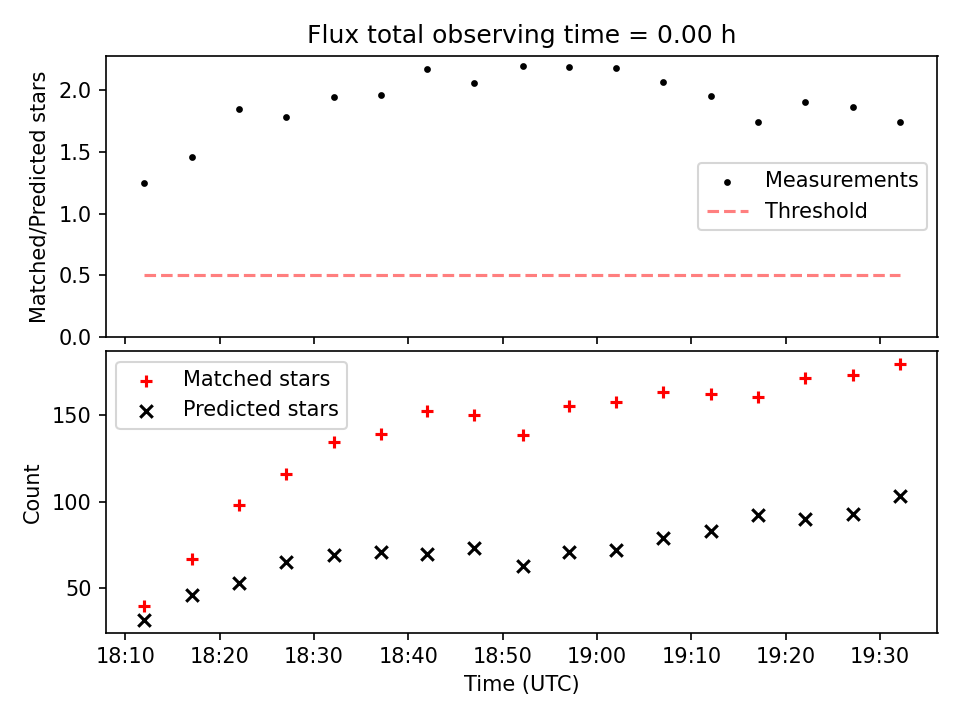 Flux total observing time = 0.00 h

Matched/Predicted stars

2.0
1.5
1.0
0.5
0.0

Measurements
Threshold

Matched stars
Predicted stars

Count

150
100
50

18:10 18:20 18:30 18:40 18:50 19:00 19:10 19:20 19:30

Time (UTC)